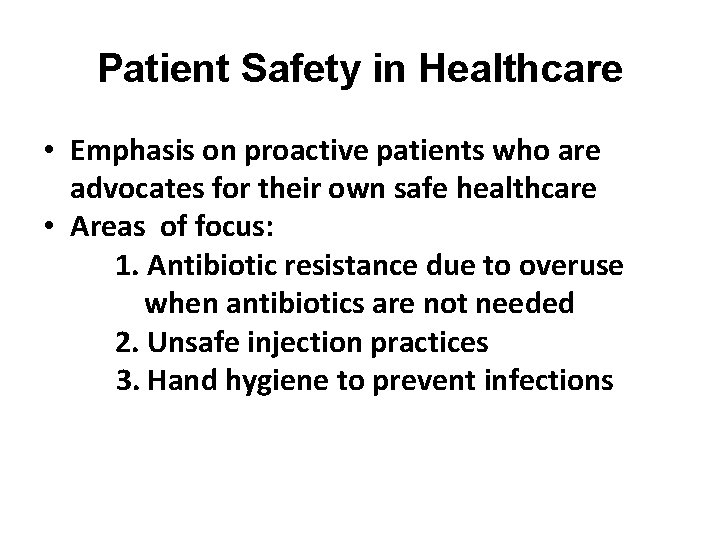 Patient Safety in Healthcare

• Emphasis on proactive patients who are advocates for their own safe healthcare
• Areas of focus:
1. Antibiotic resistance due to overuse when antibiotics are not needed
2. Unsafe injection practices
3. Hand hygiene to prevent infections